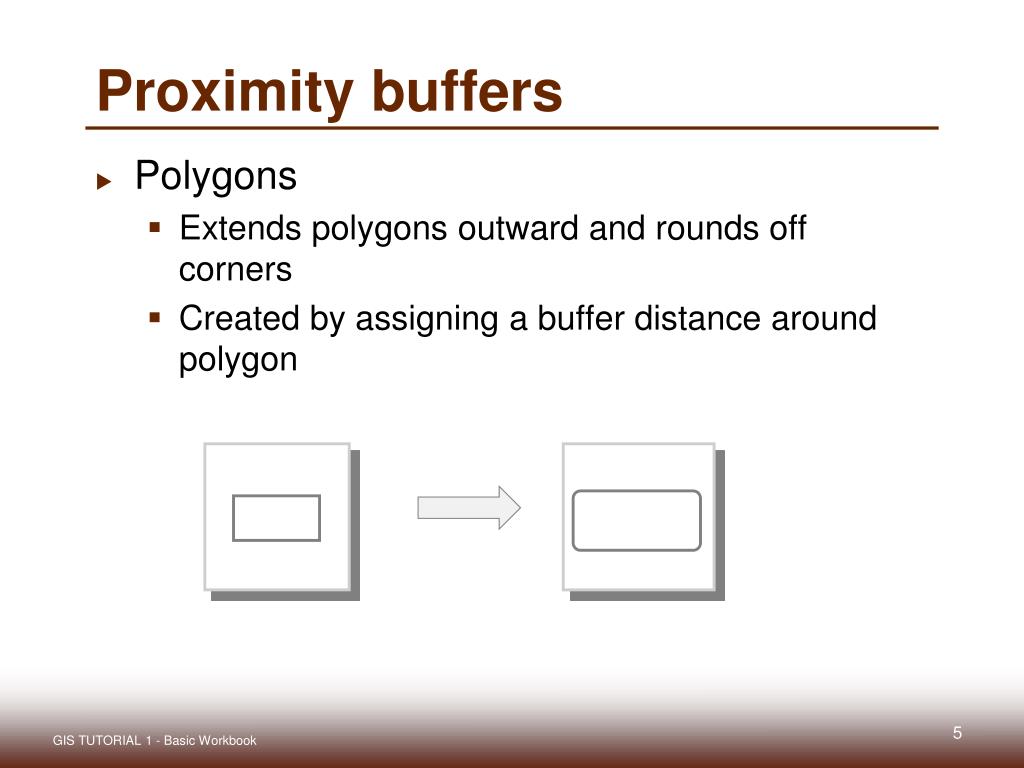 Proximity buffers

Polygons

Extends polygons outward and rounds off corners

Created by assigning a buffer distance around polygon

GIS TUTORIAL 1 - Basic Workbook

5